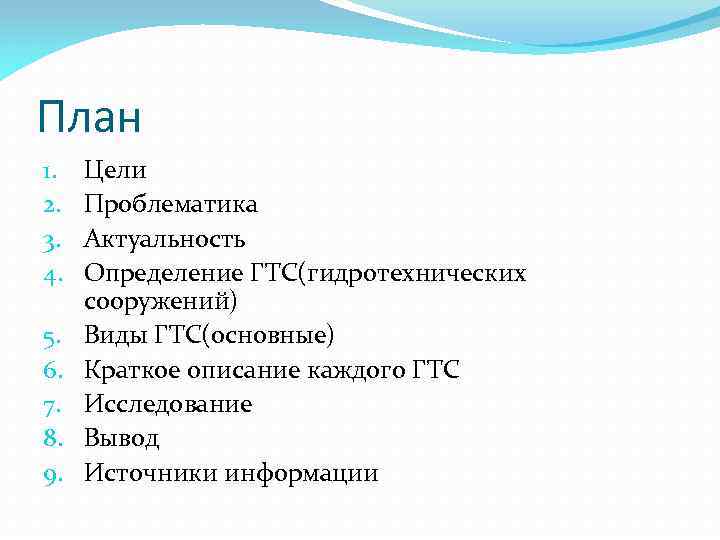 План

1. Цели
2. Проблематика
3. Актуальность
4. Определение ГТС(гидротехнических сооружений)
5. Виды ГТС(основные)
6. Краткое описание каждого ГТС
7. Исследование
8. Вывод
9. Источники информации